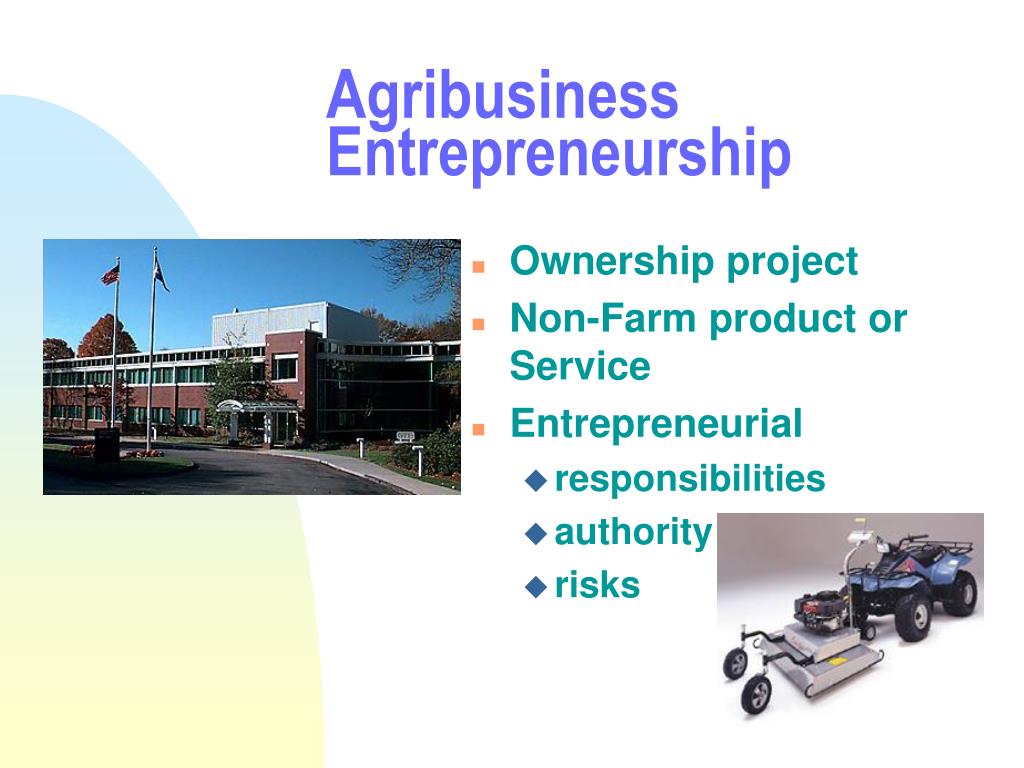 Agribusiness Entrepreneurship

- Ownership project
- Non-Farm product or Service
- Entrepreneurial
  - responsibilities
  - authority
  - risks